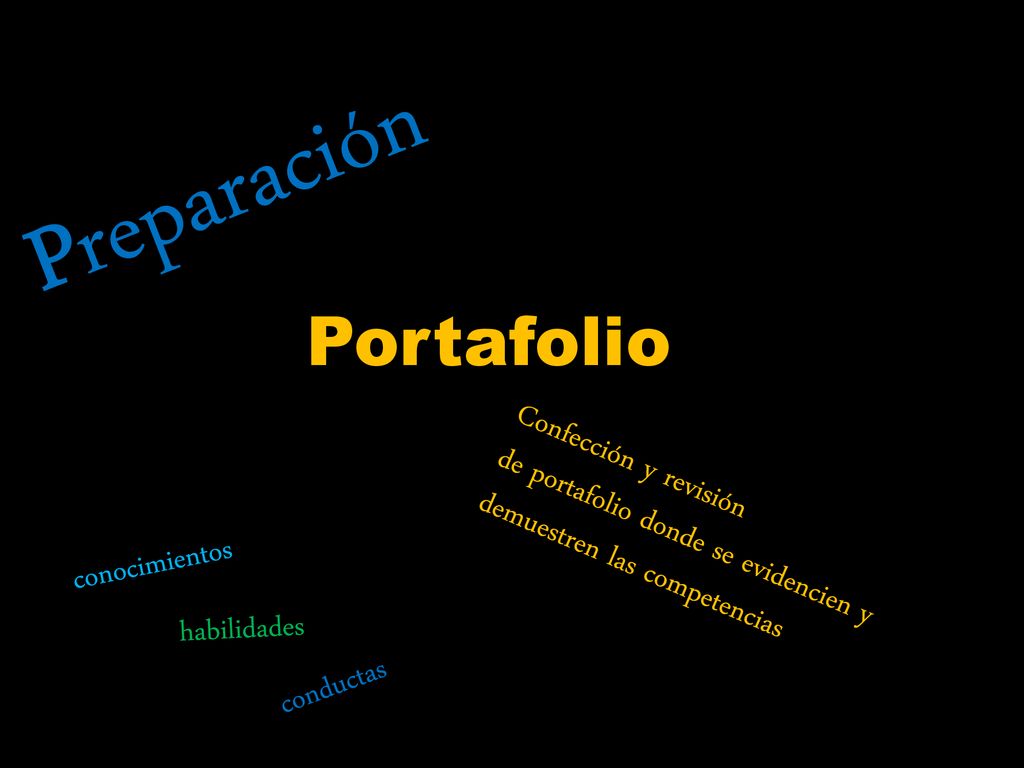 Preparación

Portafolio

Confección y revisión de portafolio donde se evidencien y demuestren las competencias

conocimientos

habilidades

conductas